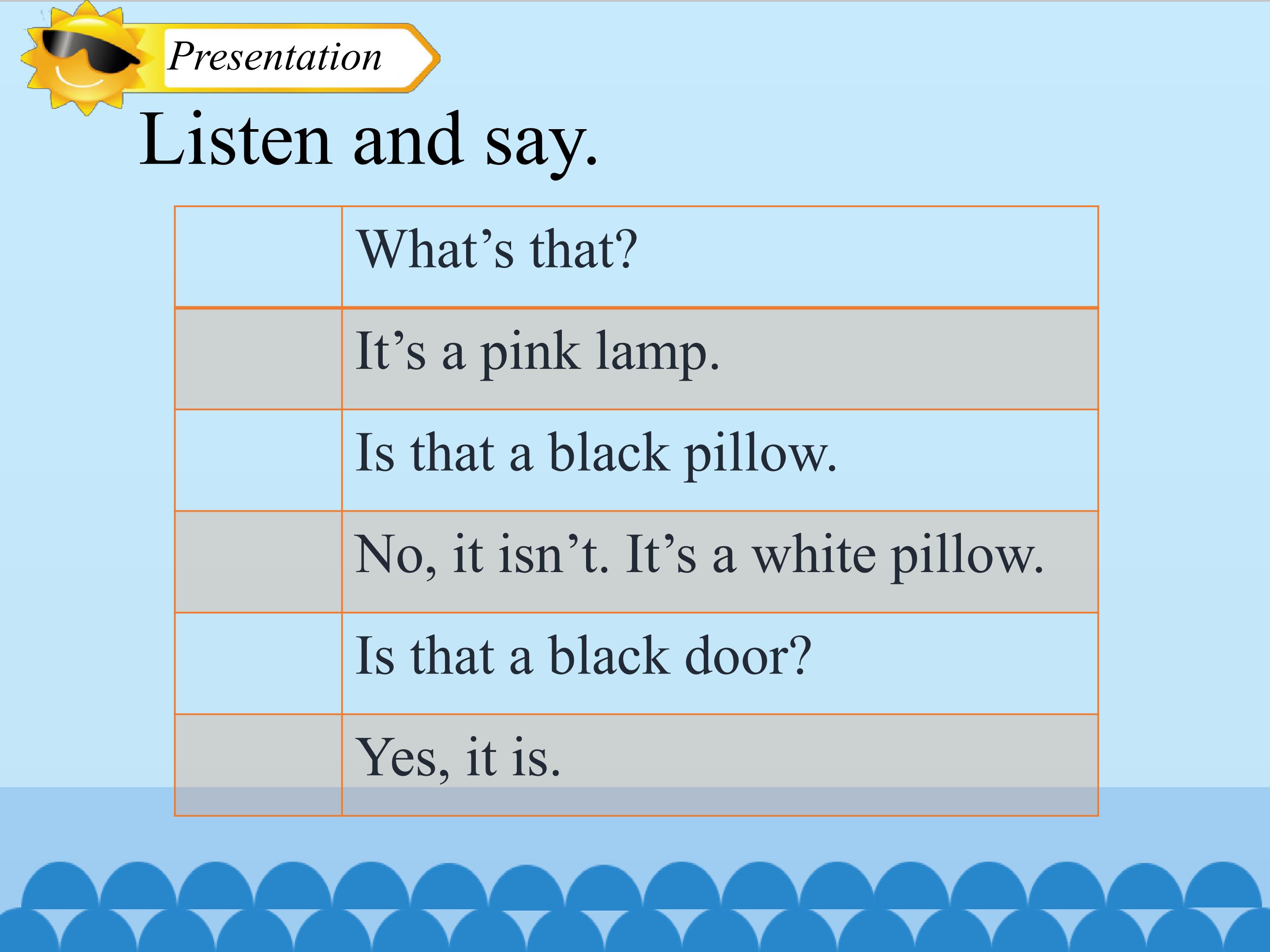 Presentation

Listen and say.

| | |
|---|---|
| | What’s that? |
| | It’s a pink lamp. |
| | Is that a black pillow. |
| | No, it isn’t. It’s a white pillow. |
| | Is that a black door? |
| | Yes, it is. |